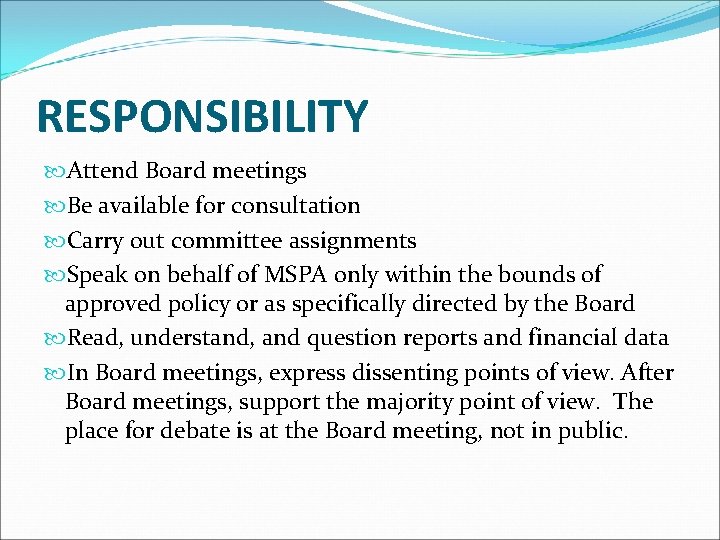 RESPONSIBILITY

Attend Board meetings

Be available for consultation

Carry out committee assignments

Speak on behalf of MSPA only within the bounds of approved policy or as specifically directed by the Board

Read, understand, and question reports and financial data

In Board meetings, express dissenting points of view. After Board meetings, support the majority point of view. The place for debate is at the Board meeting, not in public.